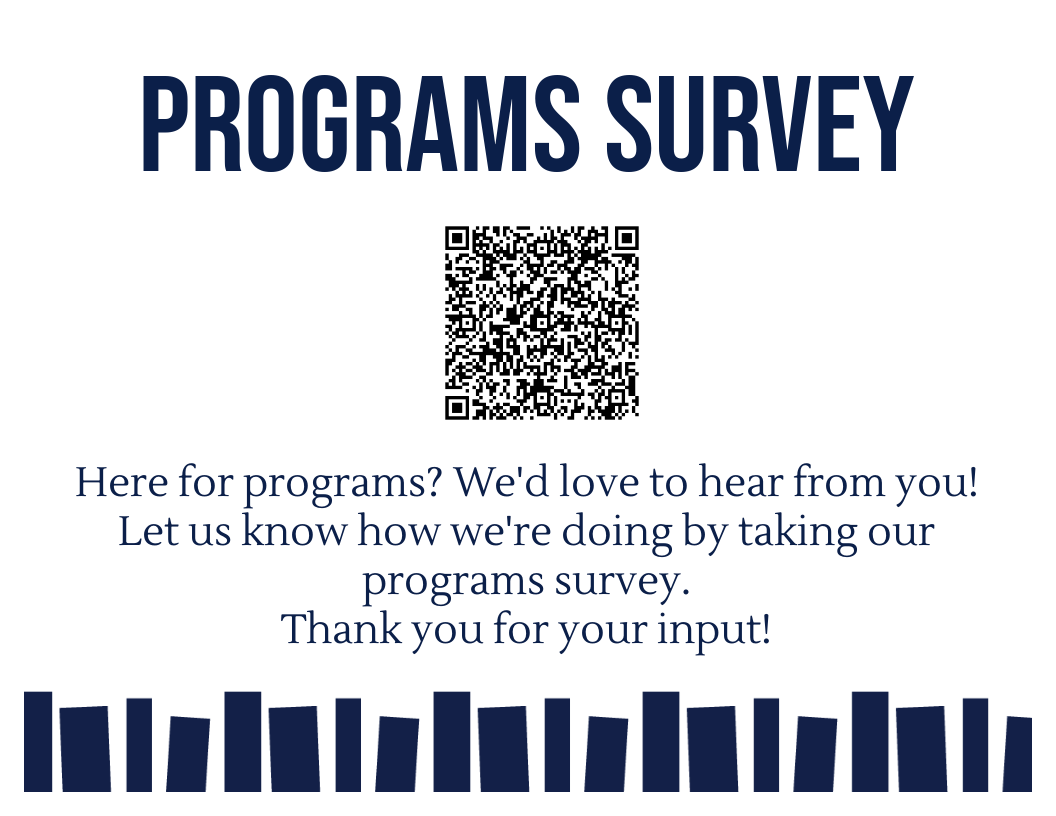 PROGRAMS SURVEY

Here for programs? We'd love to hear from you! Let us know how we're doing by taking our programs survey.
Thank you for your input!